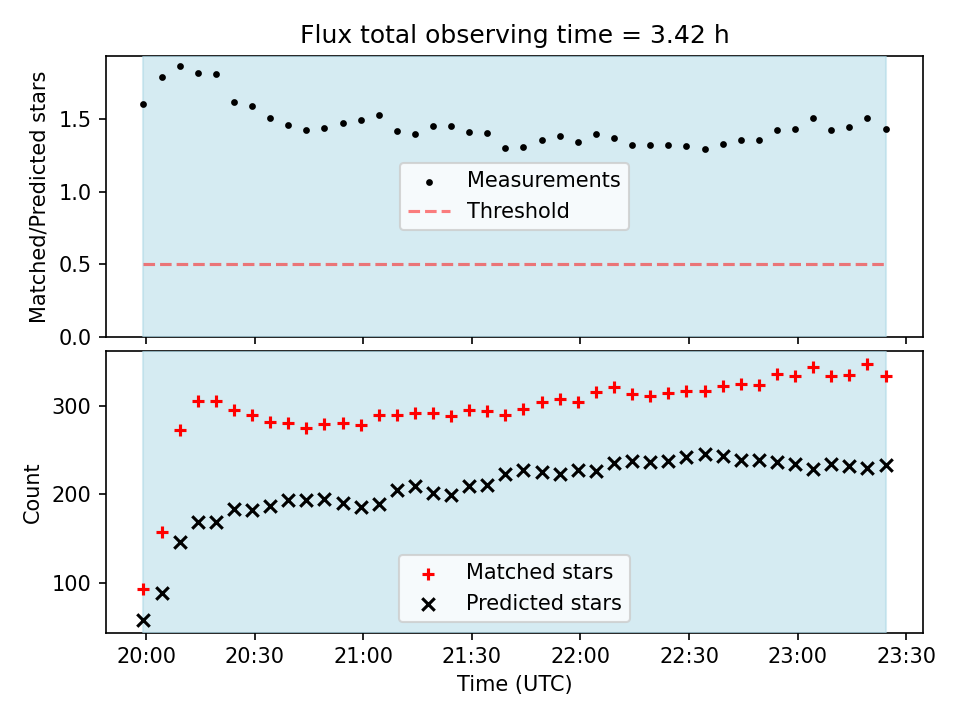 Flux total observing time = 3.42 h

Matched/Predicted stars

1.5
1.0
0.5
0.0

Measurements
Threshold

Count

300
200
100

Matched stars
Predicted stars

20:00
20:30
21:00
21:30
22:00
22:30
23:00
23:30

Time (UTC)